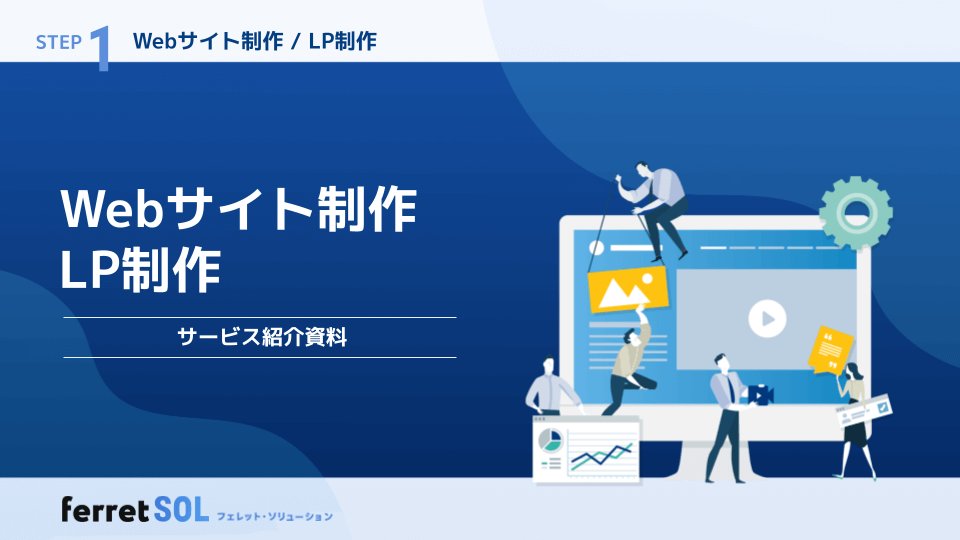 STEP 1 Webサイト制作 / LP制作

Webサイト制作
LP制作

サービス紹介資料

ferret SOL フェレット・ソリューション